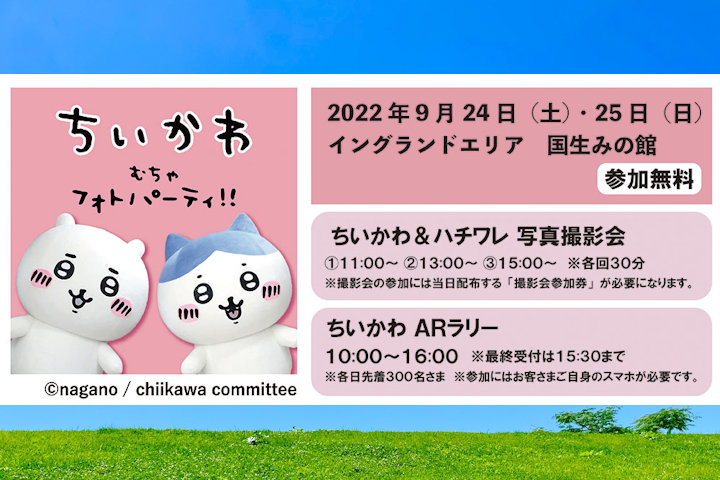 ちいかわ

むちゃ
フォトパーティ!!

©nagano / chiikawa committee

2022年9月24日（土）・25日（日）
イングランドエリア　国生みの館
参加無料

ちいかわ＆ハチワレ 写真撮影会
①11:00～ ②13:00～ ③15:00～ ※各回30分
※撮影会の参加には当日配布する「撮影会参加券」が必要になります。

ちいかわ ARラリー
10:00～16:00 ※最終受付は15:30まで
※各日先着300名さま ※参加にはお客さまご自身のスマホが必要です。